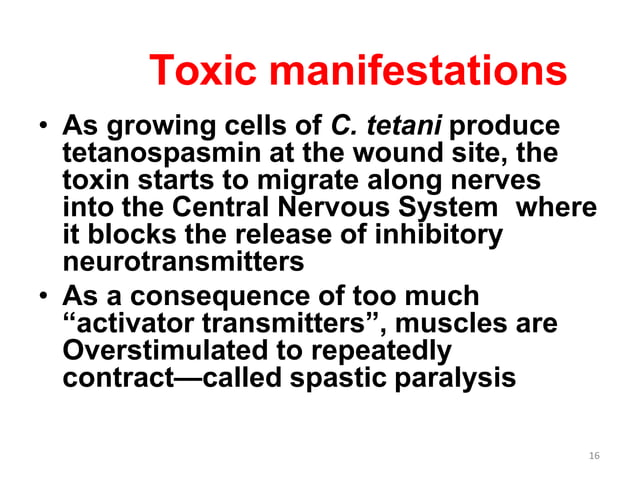 Toxic manifestations

• As growing cells of C. tetani produce tetanospasmin at the wound site, the toxin starts to migrate along nerves into the Central Nervous System where it blocks the release of inhibitory neurotransmitters

• As a consequence of too much “activator transmitters”, muscles are Overstimulated to repeatedly contract—called spastic paralysis

16